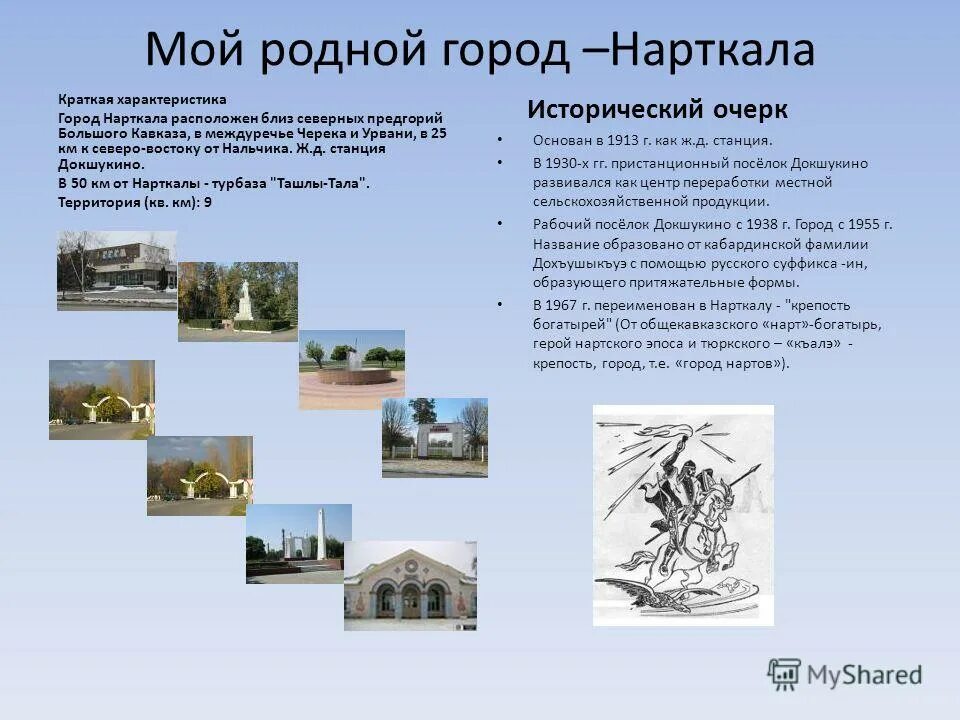 Мой родной город –Нарткала

Краткая характеристика

Город Нарткала расположен близ северных предгорий Большого Кавказа, в междуречье Черека и Урвани, в 25 км к северо-востоку от Нальчика. Ж.д. станция Докшукино.

В 50 км от Нарткалы - турбаза "Ташлы-Тала".

Территория (кв. км): 9

Исторический очерк

• Основан в 1913 г. как ж.д. станция.

• В 1930-х гг. пристанционный посёлок Докшукино развивался как центр переработки местной сельскохозяйственной продукции.

• Рабочий посёлок Докшукино с 1938 г. Город с 1955 г. Название образовано от кабардинской фамилии Дохъушыкъуэ с помощью русского суффикса -ин, образующего притяжательные формы.

• В 1967 г. переименован в Нарткалу - "крепость богатырей" (От общекавказского «нарт»-богатырь, герой нартского эпоса и тюркского – «къалэ» - крепость, город, т.е. «город нартов»).

MyShared